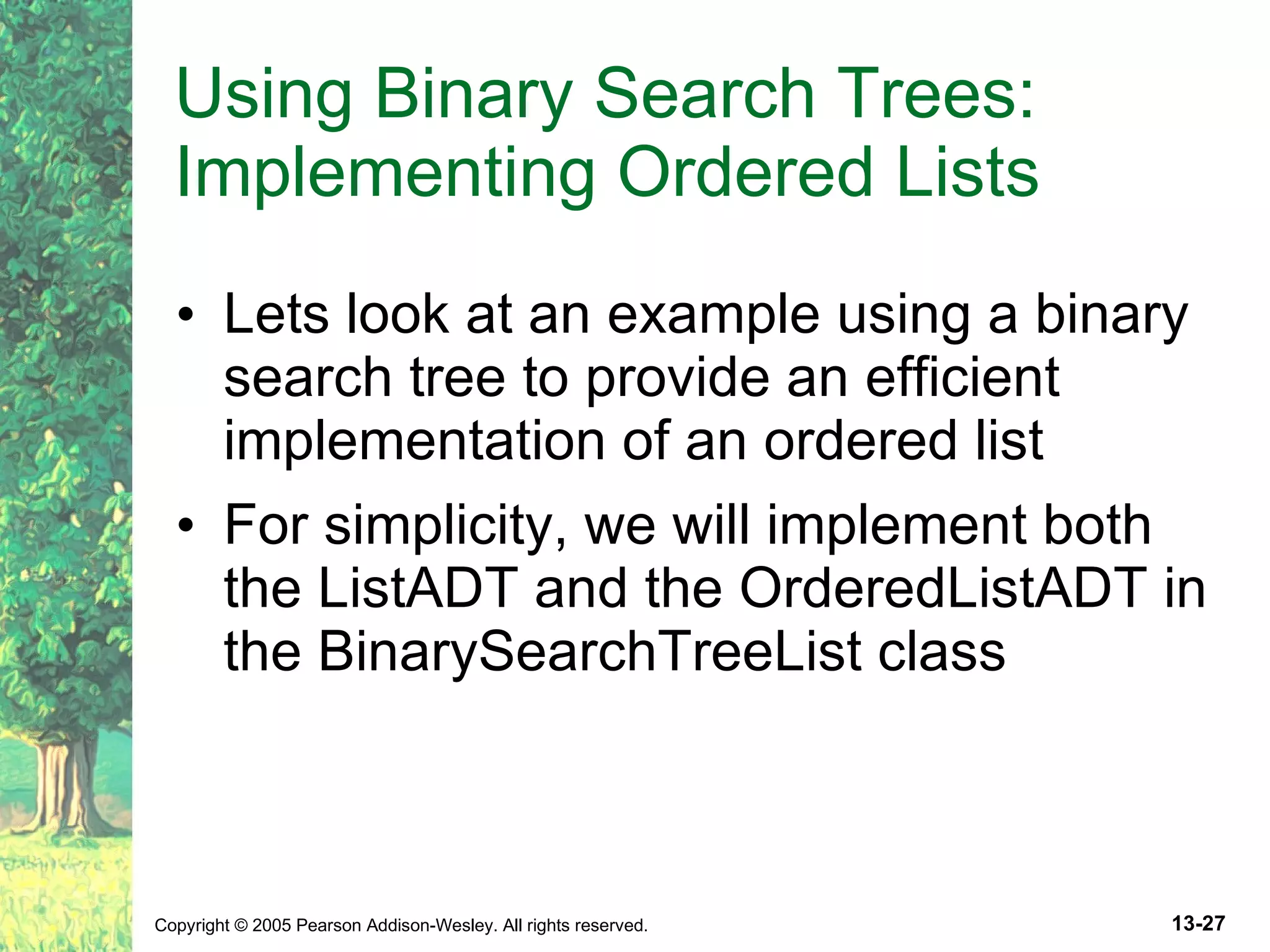 Using Binary Search Trees: Implementing Ordered Lists

• Lets look at an example using a binary search tree to provide an efficient implementation of an ordered list

• For simplicity, we will implement both the ListADT and the OrderedListADT in the BinarySearchTreeList class

Copyright © 2005 Pearson Addison-Wesley. All rights reserved.

13-27